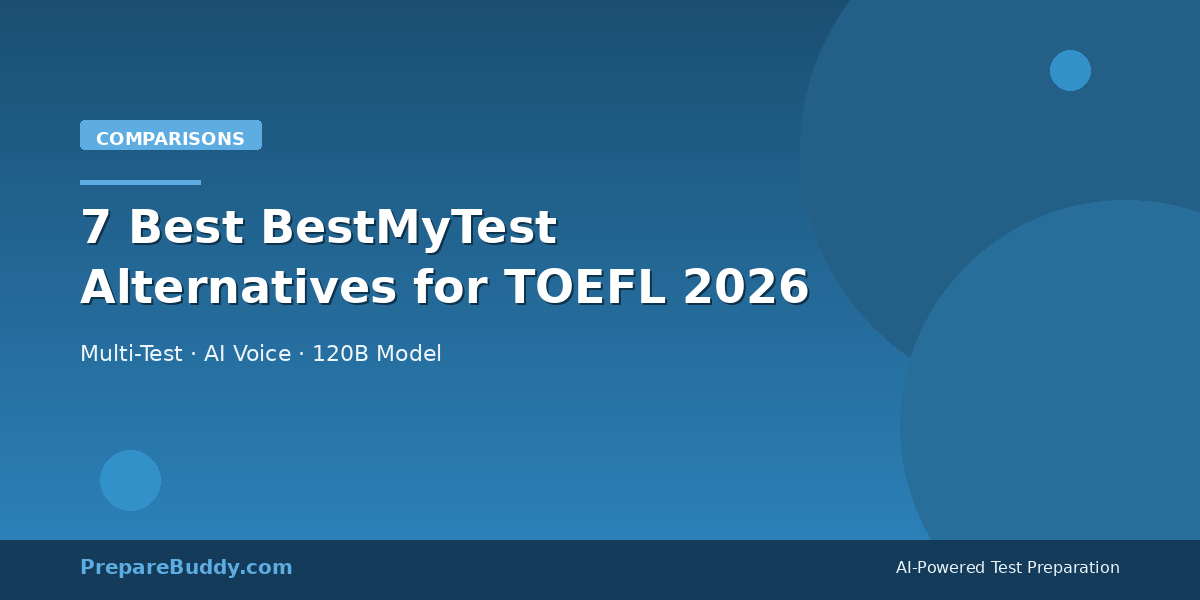 COMPARISONS

7 Best BestMyTest Alternatives for TOEFL 2026

Multi-Test · AI Voice · 120B Model

PrepareBuddy.com

AI-Powered Test Preparation